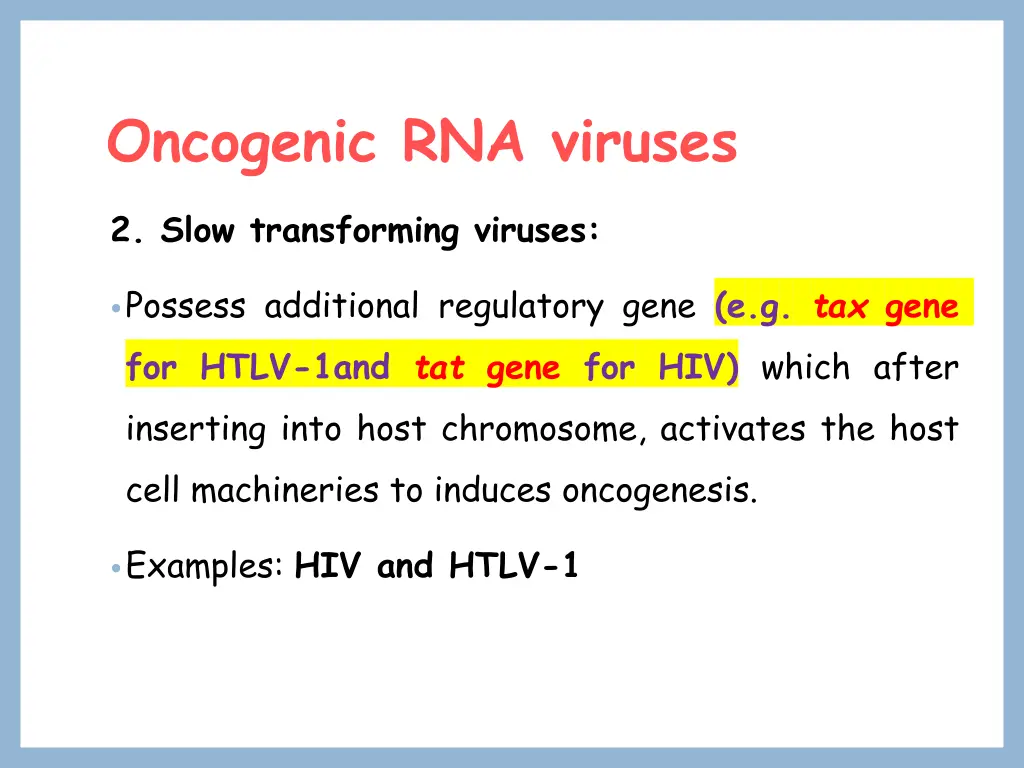 Oncogenic RNA viruses

2. Slow transforming viruses:

• Possess additional regulatory gene (e.g. tax gene for HTLV-1and tat gene for HIV) which after inserting into host chromosome, activates the host cell machineries to induces oncogenesis.

• Examples: HIV and HTLV-1